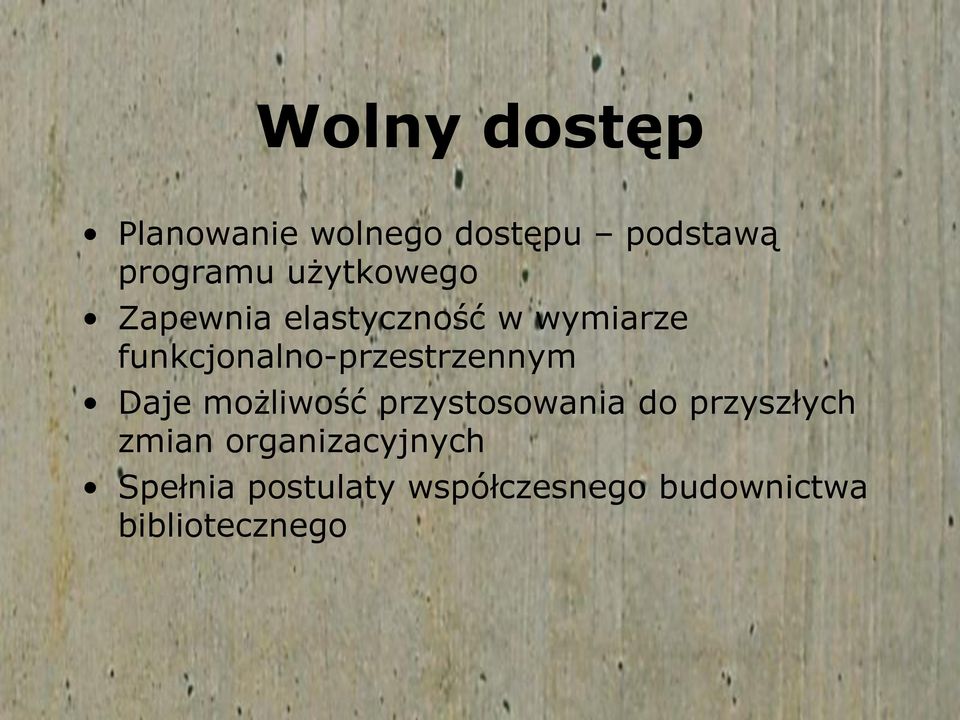 Wolny dostęp

• Planowanie wolnego dostępu – podstawą programu użytkowego
• Zapewnia elastyczność w wymiarze funkcjonalno-przestrzennym
• Daje możliwość przystosowania do przyszłych zmian organizacyjnych
• Spełnia postulaty współczesnego budownictwa bibliotecznego